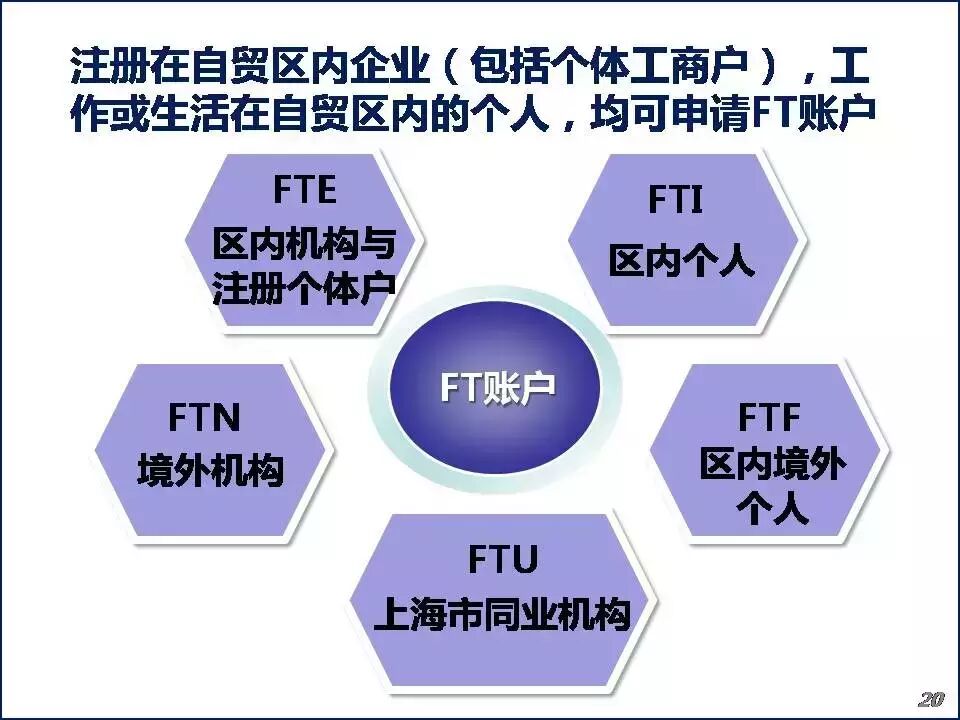 注册在自贸区内企业（包括个体工商户），工作或生活在自贸区内的个人，均可申请FT账户

FTE
区内机构与注册个体户

FTI
区内个人

FT账户

FTN
境外机构

FTF
区内境外个人

FTU
上海市同业机构

20